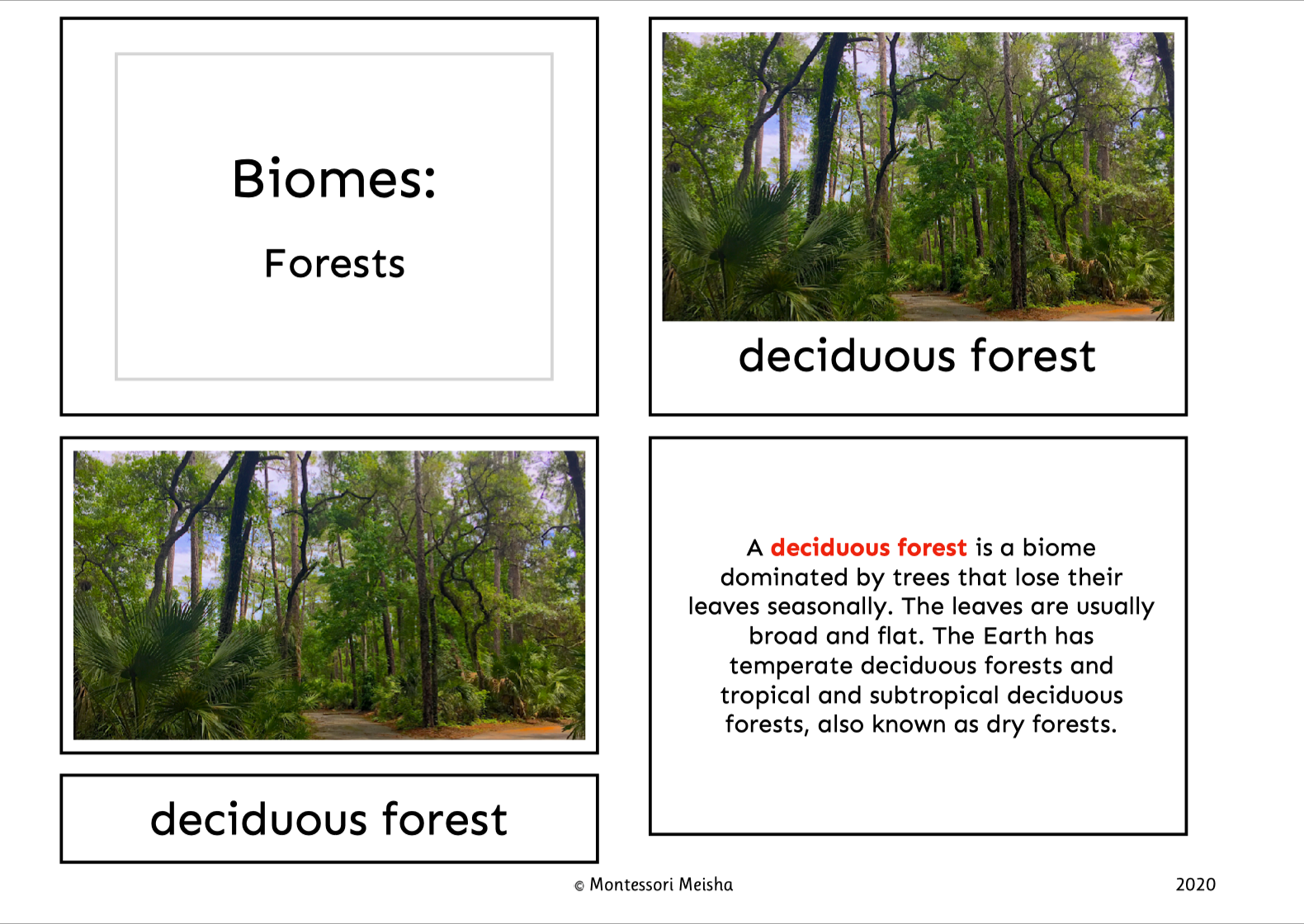 Biomes:

Forests

deciduous forest

deciduous forest

A deciduous forest is a biome dominated by trees that lose their leaves seasonally. The leaves are usually broad and flat. The Earth has temperate deciduous forests and tropical and subtropical deciduous forests, also known as dry forests.

© Montessori Meisha

2020